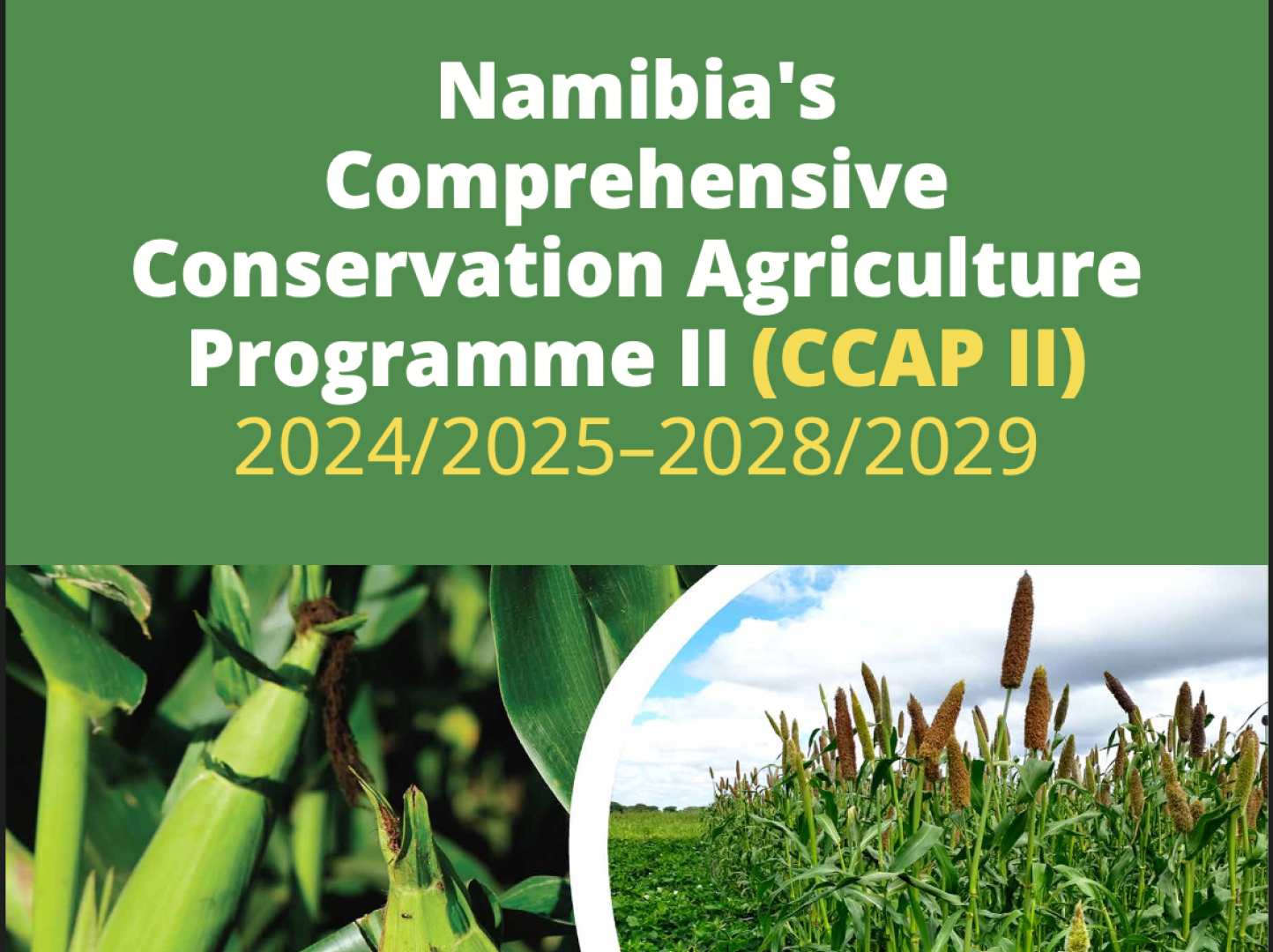 Namibia's Comprehensive Conservation Agriculture Programme II (CCAP II)
2024/2025–2028/2029